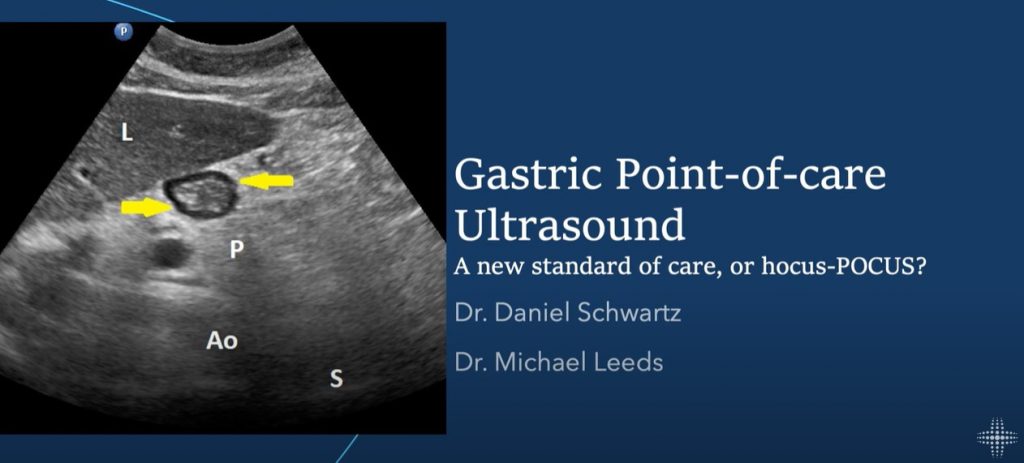 P

L

P

Ao

S

Gastric Point-of-care Ultrasound

A new standard of care, or hocus-POCUS?

Dr. Daniel Schwartz

Dr. Michael Leeds